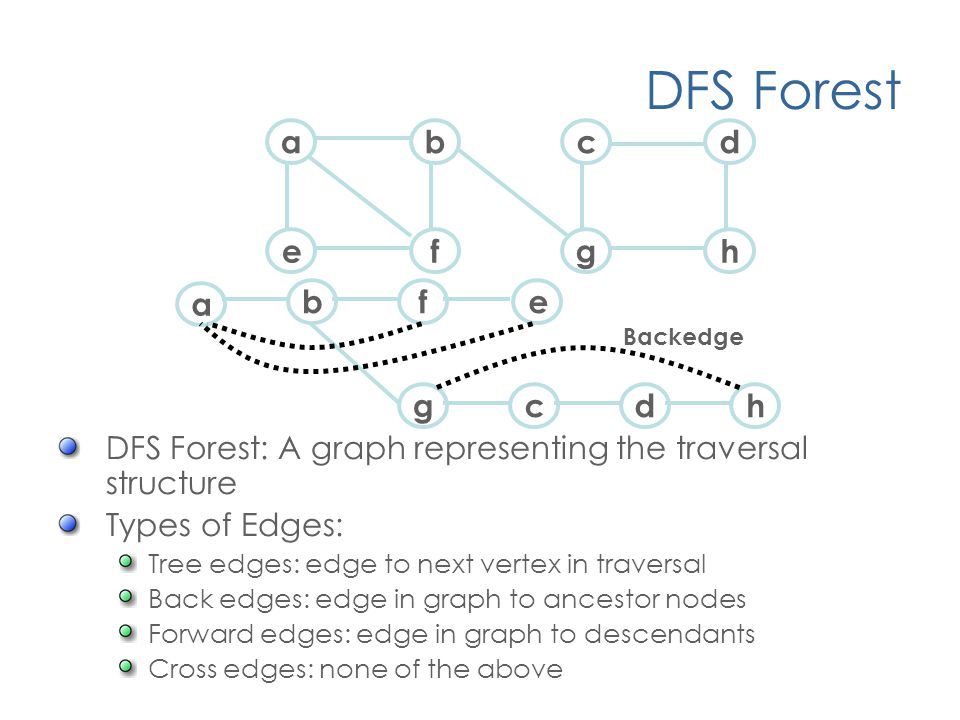 DFS Forest

a b c d
e f g h

a b f e
Backedge
g c d h

DFS Forest: A graph representing the traversal structure

Types of Edges:

Tree edges: edge to next vertex in traversal

Back edges: edge in graph to ancestor nodes

Forward edges: edge in graph to descendants

Cross edges: none of the above